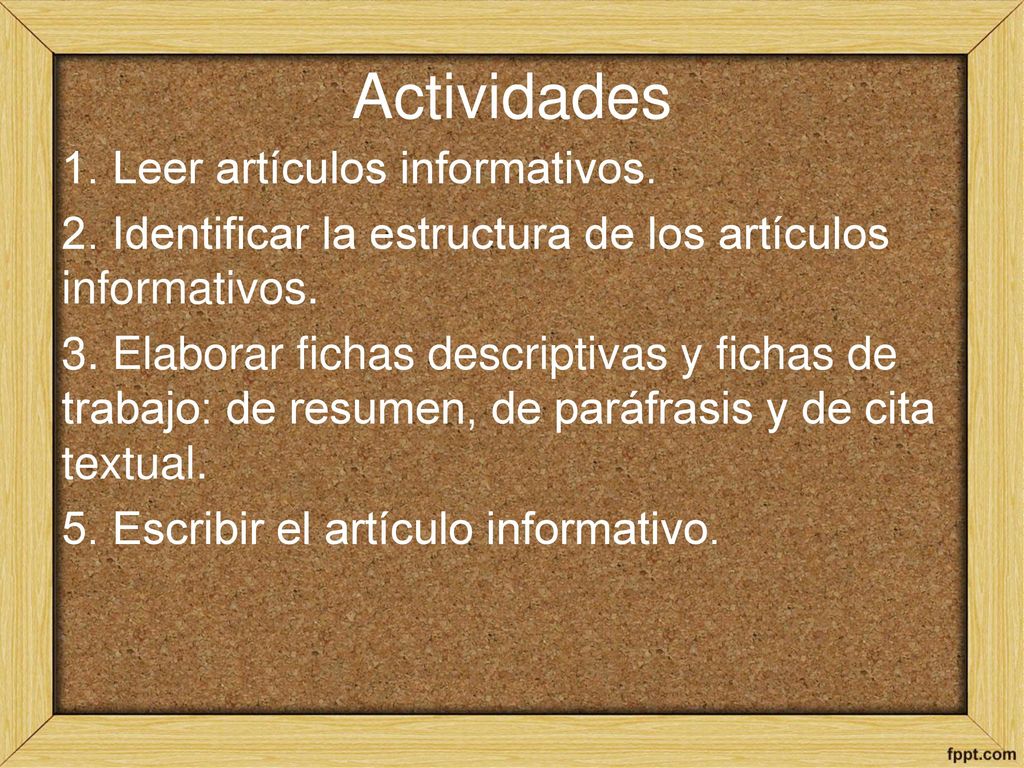 Actividades

1. Leer artículos informativos.

2. Identificar la estructura de los artículos informativos.

3. Elaborar fichas descriptivas y fichas de trabajo: de resumen, de paráfrasis y de cita textual.

5. Escribir el artículo informativo.

fppt.com